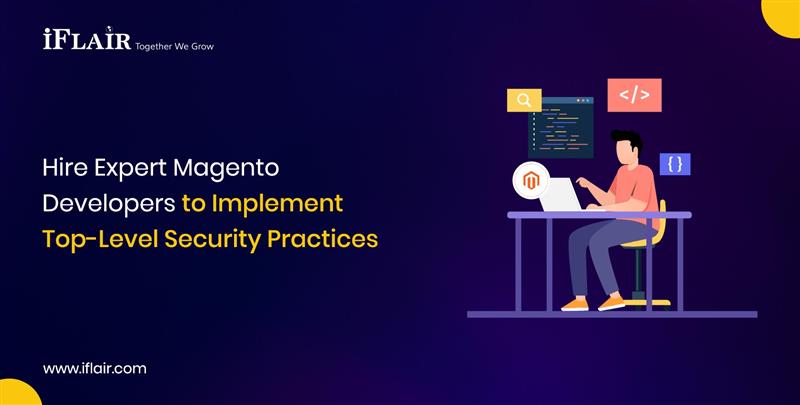 iFLAIR Together We Grow

Hire Expert Magento Developers to Implement Top-Level Security Practices

</>

{ }

www.iflair.com